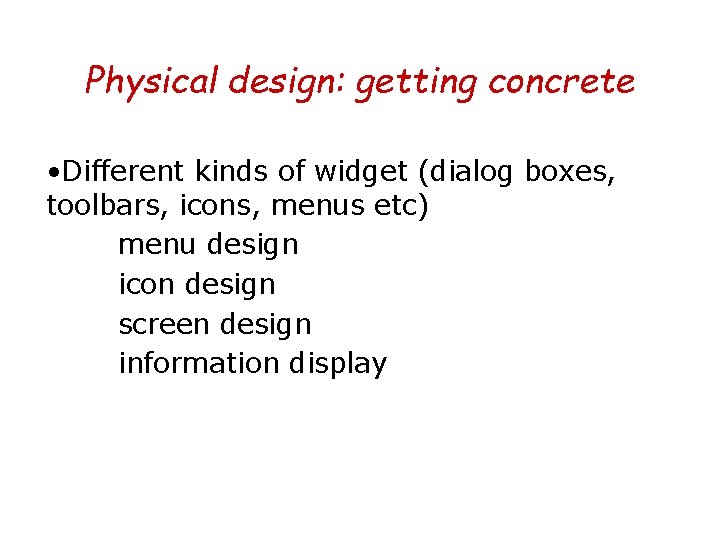 Physical design: getting concrete

•Different kinds of widget (dialog boxes, toolbars, icons, menus etc)
menu design
icon design
screen design
information display